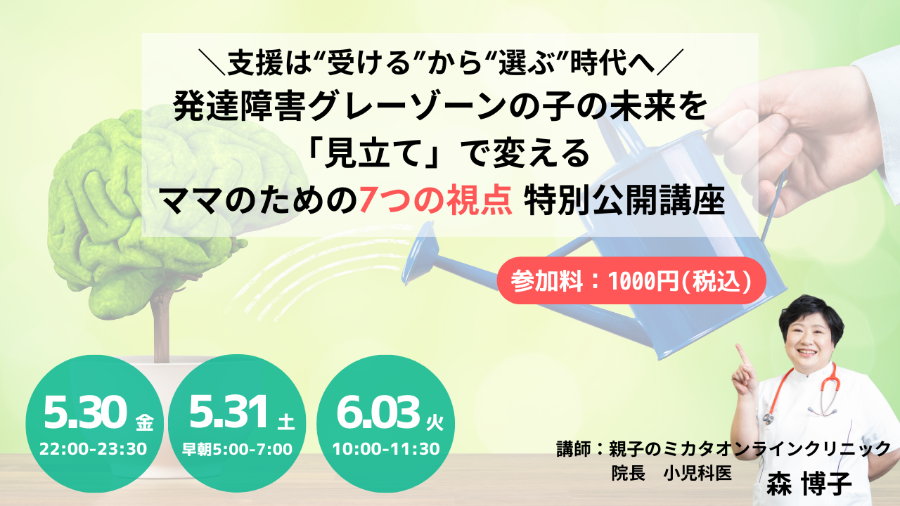 ＼支援は“受ける”から“選ぶ”時代へ／
発達障害グレーゾーンの子の未来を
「見立て」で変える
ママのための7つの視点 特別公開講座

参加料：1000円(税込)

5.30 金
22:00-23:30

5.31 土
早朝5:00-7:00

6.03 火
10:00-11:30

講師：親子のミカタオンラインクリニック
院長　小児科医
森 博子